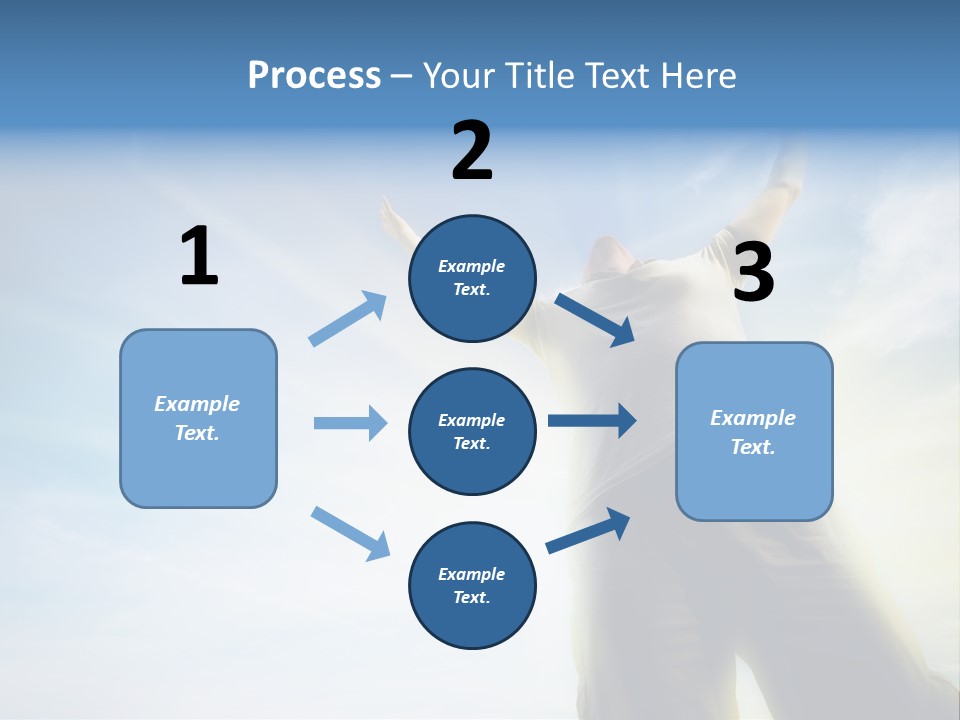 Process – Your Title Text Here

1

Example Text.

2

Example Text.

Example Text.

Example Text.

3

Example Text.